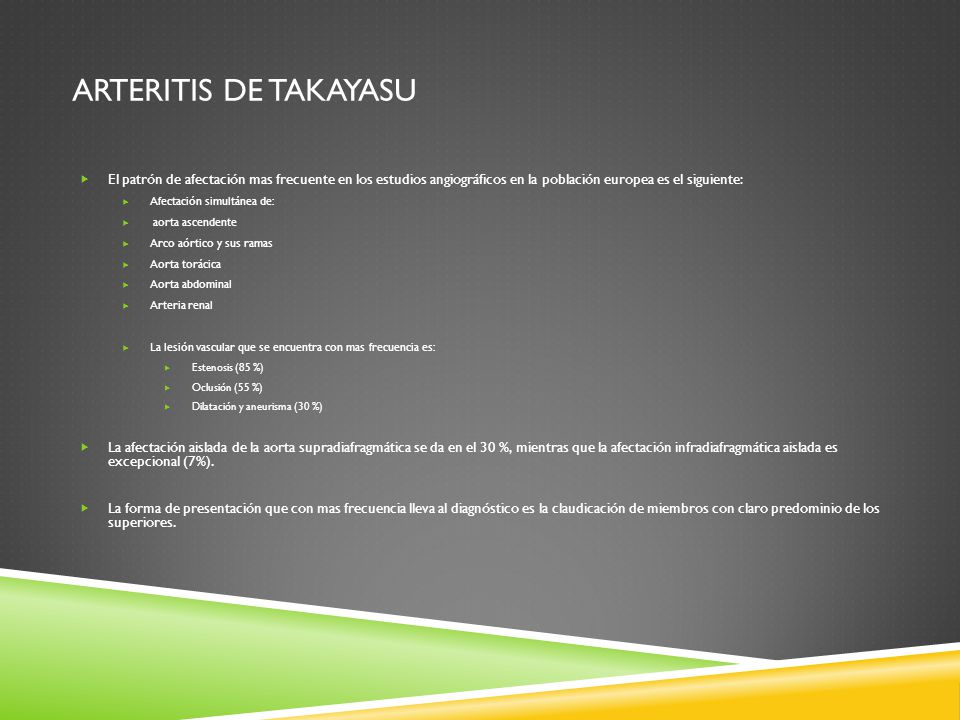 ARTERITIS DE TAKAYASU

El patrón de afectación mas frecuente en los estudios angiográficos en la población europea es el siguiente:

Afectación simultánea de:

aorta ascendente

Arco aórtico y sus ramas

Aorta torácica

Aorta abdominal

Arteria renal

La lesión vascular que se encuentra con mas frecuencia es:

Estenosis (85 %)

Oclusión (55 %)

Dilatación y aneurisma (30 %)

La afectación aislada de la aorta supradiafragmática se da en el 30 %, mientras que la afectación infradiafragmática aislada es excepcional (7%).

La forma de presentación que con mas frecuencia lleva al diagnóstico es la claudicación de miembros con claro predominio de los superiores.